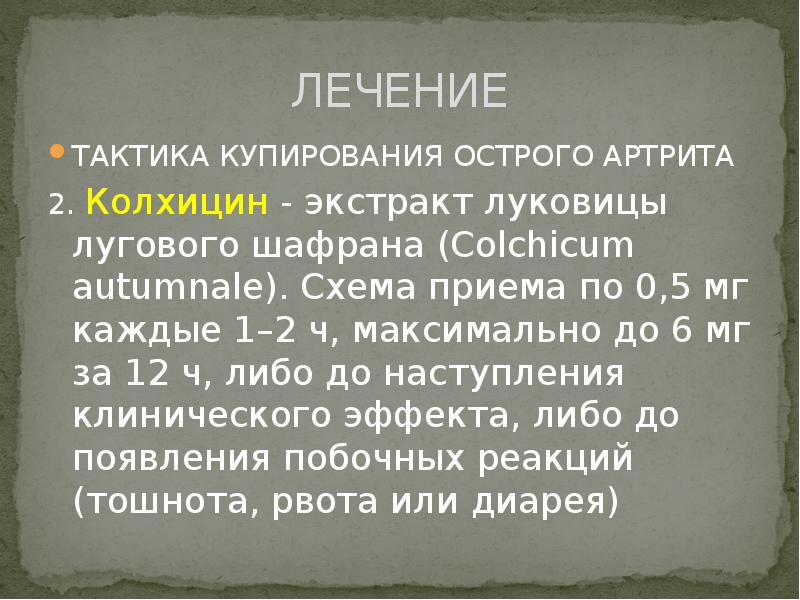 ЛЕЧЕНИЕ

ТАКТИКА КУПИРОВАНИЯ ОСТРОГО АРТРИТА

2. Колхицин - экстракт луковицы лугового шафрана (Colchicum autumnale). Схема приема по 0,5 мг каждые 1–2 ч, максимально до 6 мг за 12 ч, либо до наступления клинического эффекта, либо до появления побочных реакций (тошнота, рвота или диарея)